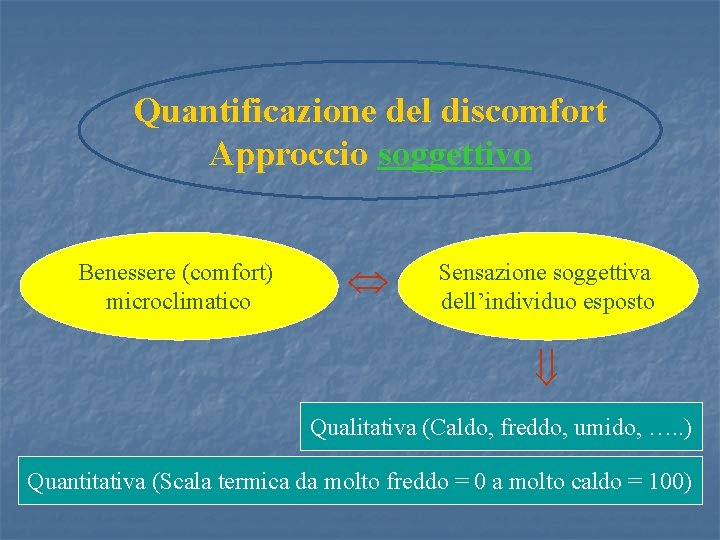 Quantificazione del discomfort
Approccio soggettivo

Benessere (comfort) microclimatico

$\Leftrightarrow$

Sensazione soggettiva dell’individuo esposto

$\Downarrow$

Qualitativa (Caldo, freddo, umido, …..)

Quantitativa (Scala termica da molto freddo = 0 a molto caldo = 100)